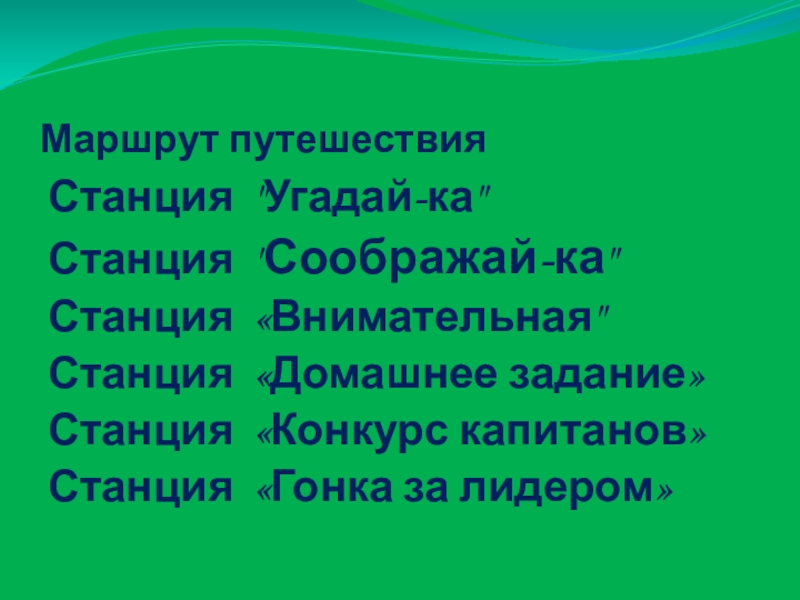 Маршрут путешествия

Станция "Угадай-ка"

Станция "Соображай-ка"

Станция «Внимательная"

Станция «Домашнее задание»

Станция «Конкурс капитанов»

Станция «Гонка за лидером»